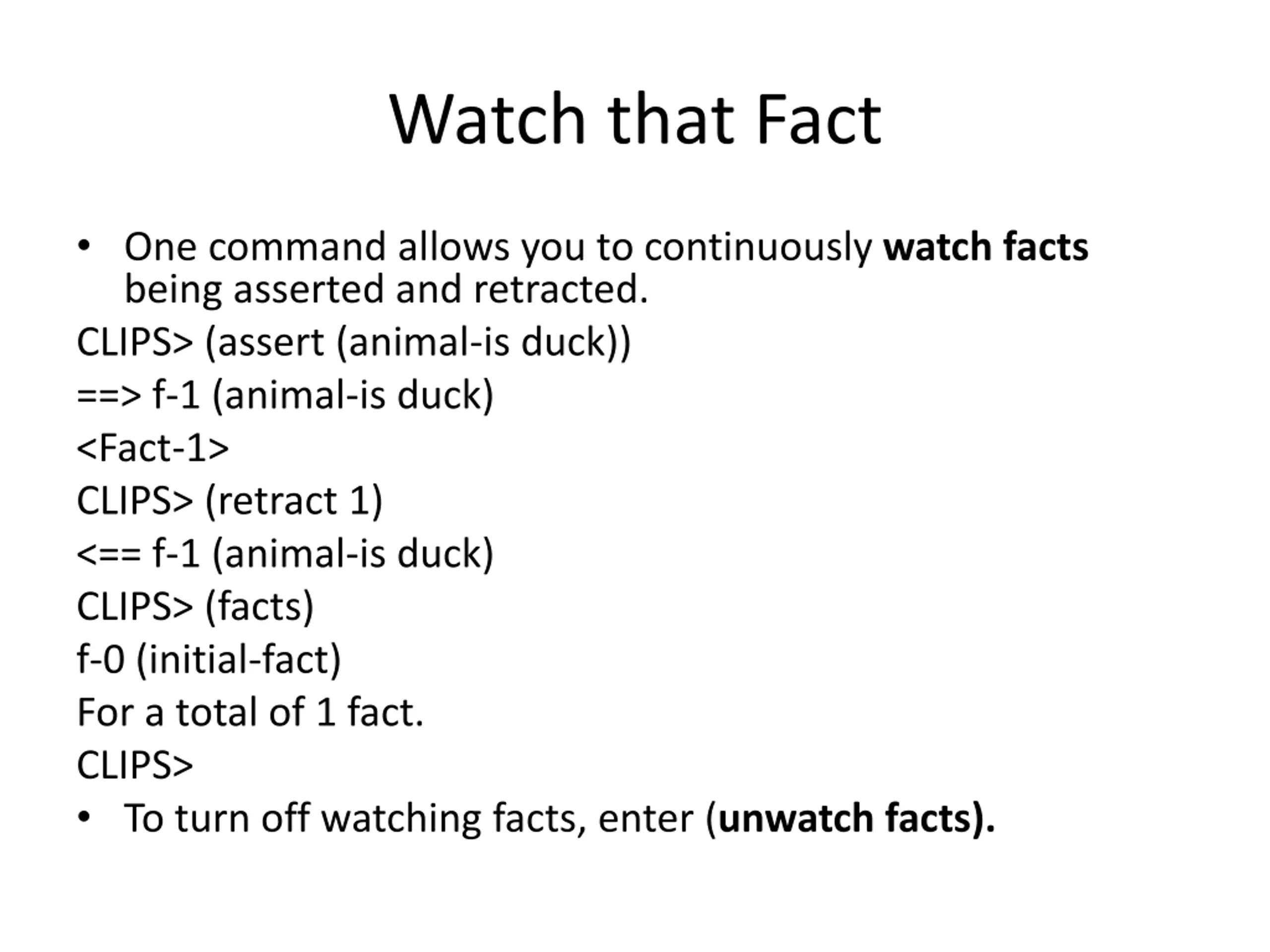 Watch that Fact

• One command allows you to continuously watch facts being asserted and retracted.

CLIPS> (assert (animal-is duck))

==> f-1 (animal-is duck)

<Fact-1>

CLIPS> (retract 1)

<== f-1 (animal-is duck)

CLIPS> (facts)

f-0 (initial-fact)

For a total of 1 fact.

CLIPS>

• To turn off watching facts, enter (unwatch facts).